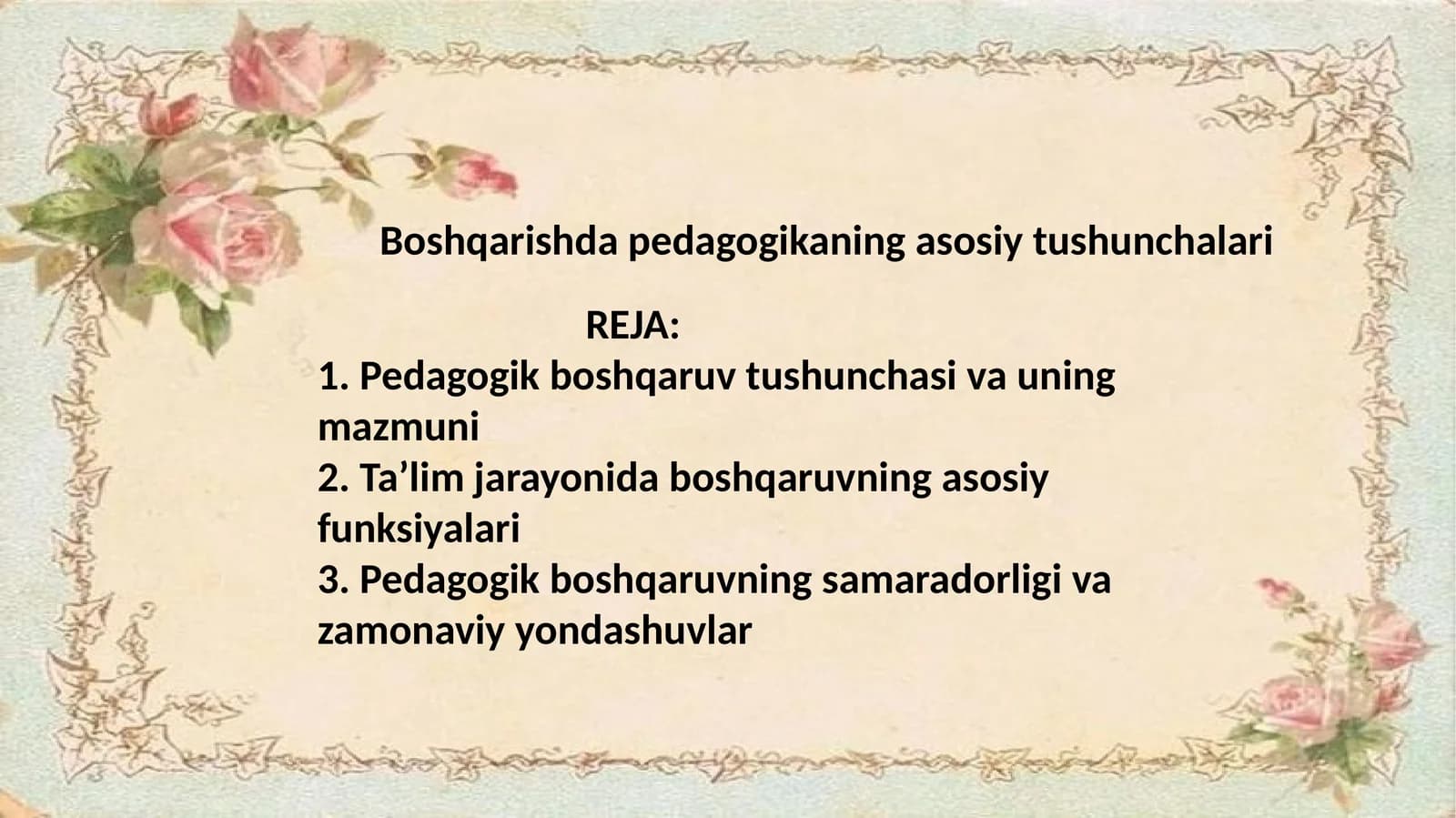 Boshqarishda pedagogikaning asosiy tushunchalari

REJA:
1. Pedagogik boshqaruv tushunchasi va uning mazmuni
2. Ta’lim jarayonida boshqaruvning asosiy funksiyalari
3. Pedagogik boshqaruvning samaradorligi va zamonaviy yondashuvlar